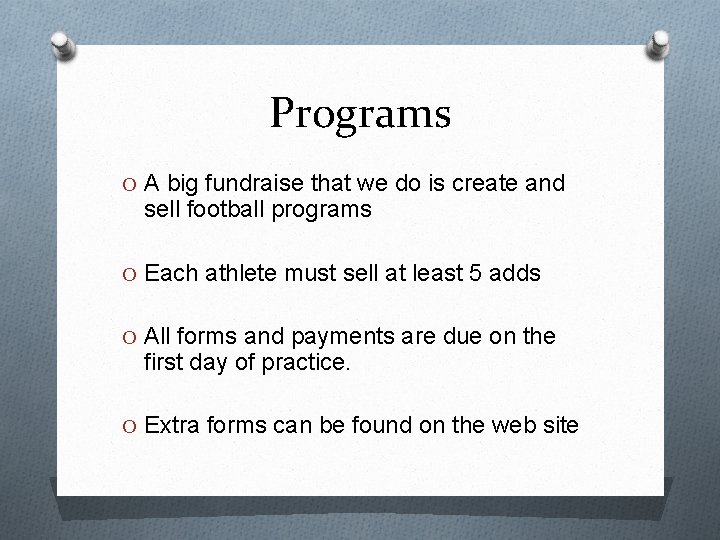 Programs

O A big fundraise that we do is create and sell football programs

O Each athlete must sell at least 5 adds

O All forms and payments are due on the first day of practice.

O Extra forms can be found on the web site